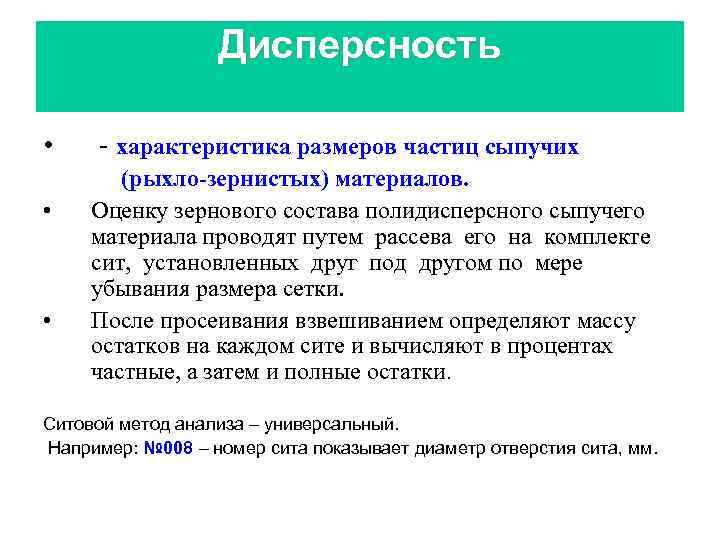 Дисперсность

• - характеристика размеров частиц сыпучих (рыхло-зернистых) материалов.

• Оценку зернового состава полидисперсного сыпучего материала проводят путем рассева его на комплекте сит, установленных друг под другом по мере убывания размера сетки.

• После просеивания взвешиванием определяют массу остатков на каждом сите и вычисляют в процентах частные, а затем и полные остатки.

Ситовой метод анализа – универсальный.
Например: №008 – номер сита показывает диаметр отверстия сита, мм.